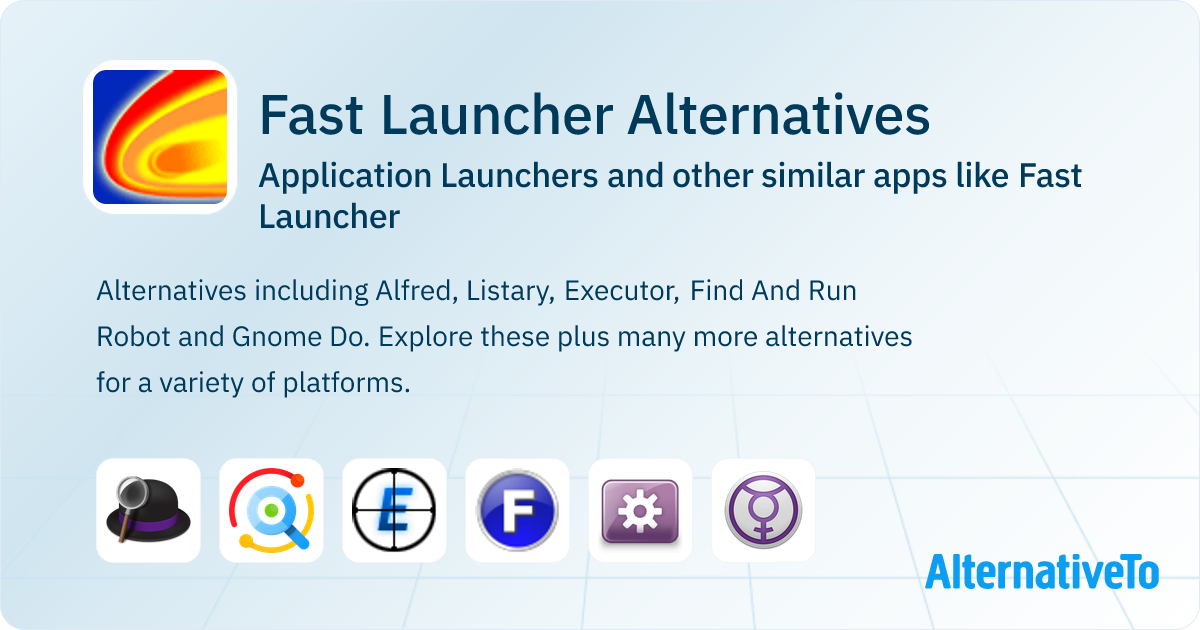 Fast Launcher Alternatives

Application Launchers and other similar apps like Fast Launcher

Alternatives including Alfred, Listary, Executor, Find And Run Robot and Gnome Do. Explore these plus many more alternatives for a variety of platforms.

E

F

AlternativeTo